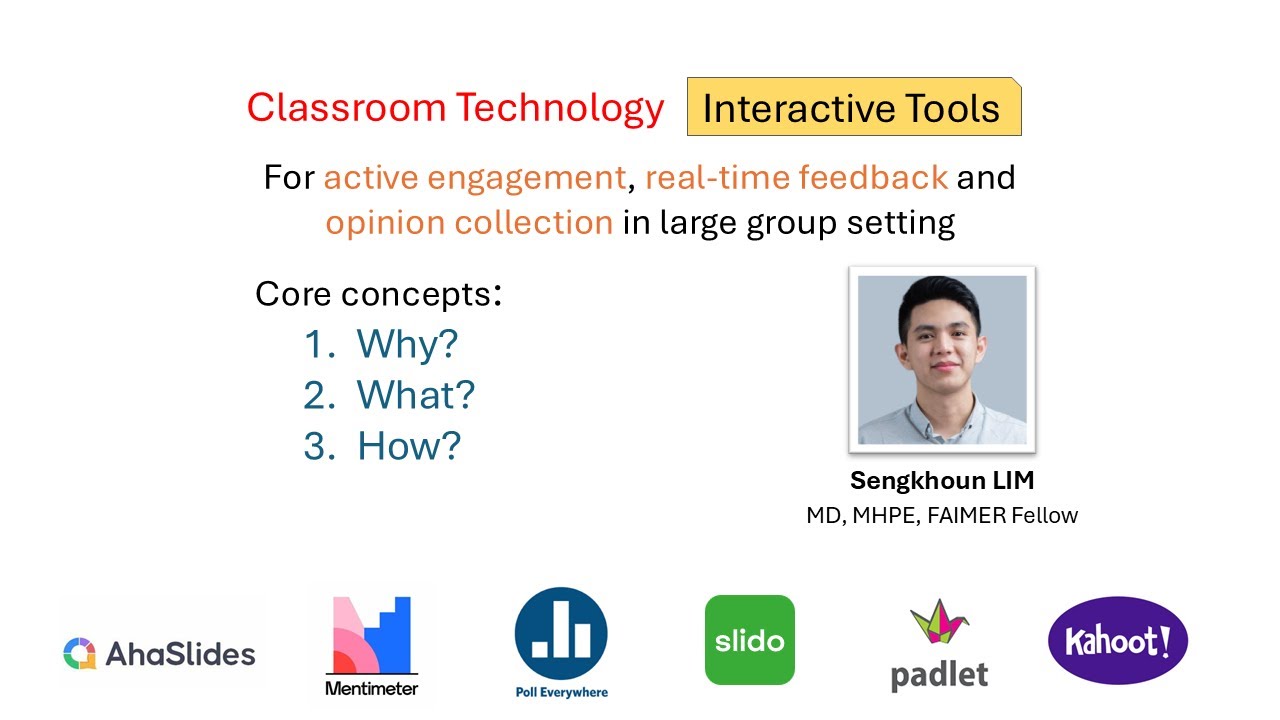 Classroom Technology Interactive Tools

For active engagement, real-time feedback and opinion collection in large group setting

Core concepts:
1. Why?
2. What?
3. How?

Sengkhoun LIM
MD, MHPE, FAIMER Fellow

AhaSlides
Mentimeter
Poll Everywhere
slido
padlet
Kahoot!